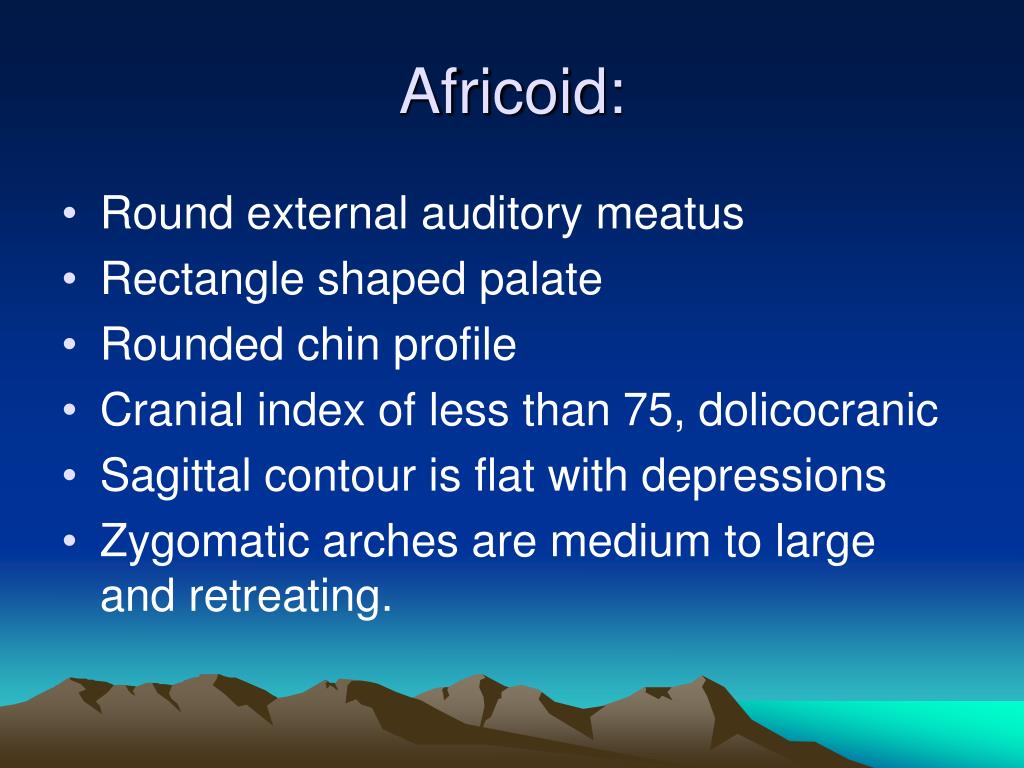 Africoid:

• Round external auditory meatus
• Rectangle shaped palate
• Rounded chin profile
• Cranial index of less than 75, dolicocranic
• Sagittal contour is flat with depressions
• Zygomatic arches are medium to large and retreating.